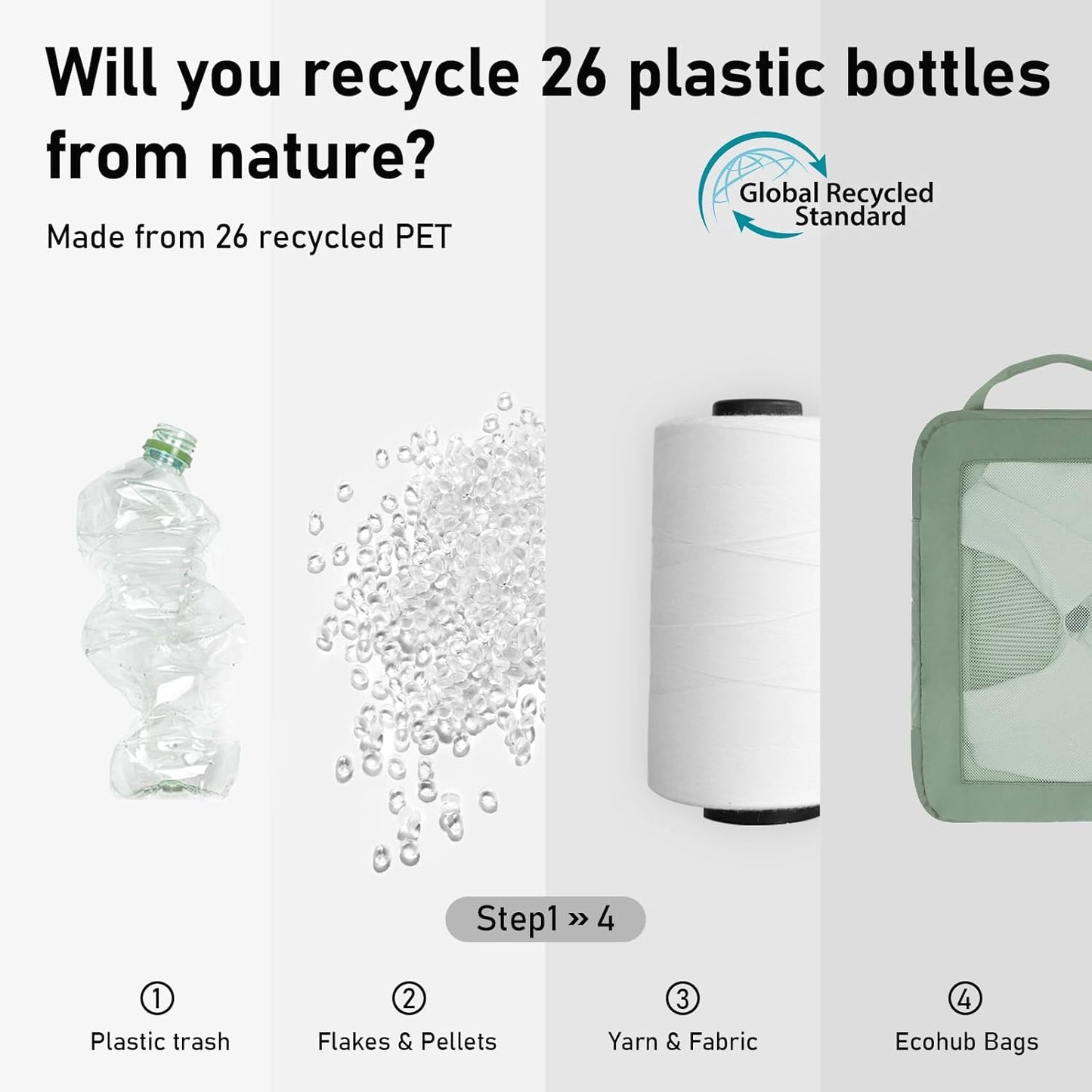 Will you recycle 26 plastic bottles from nature?

Global Recycled Standard

Made from 26 recycled PET

Step1 » 4

① Plastic trash

② Flakes & Pellets

③ Yarn & Fabric

④ Ecohub Bags